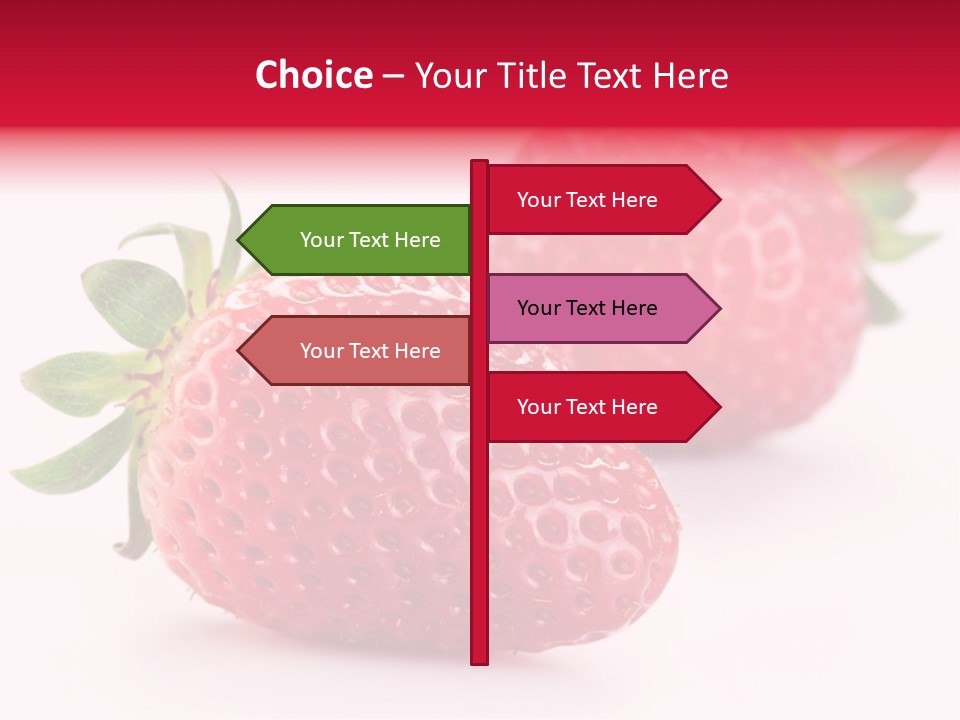 Choice – Your Title Text Here

Your Text Here

Your Text Here

Your Text Here

Your Text Here

Your Text Here